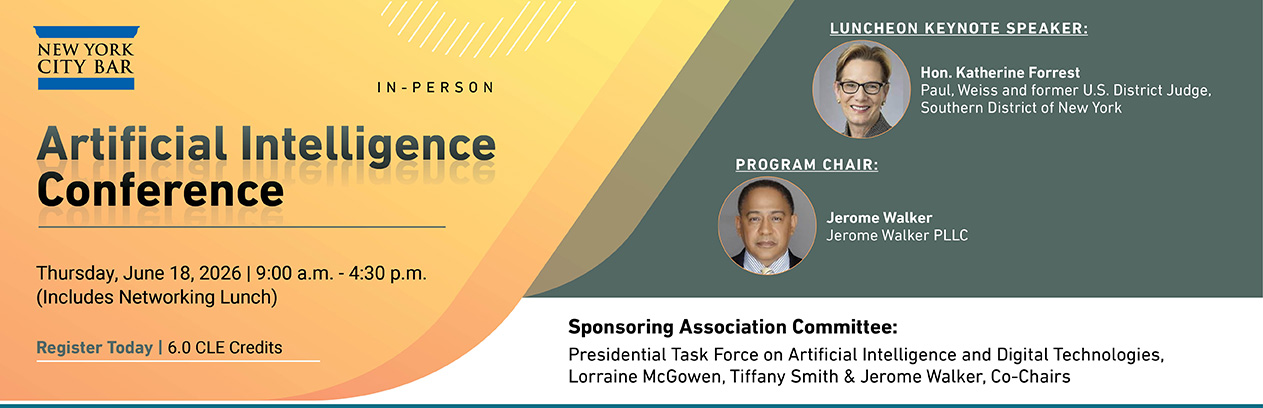 NEW YORK CITY BAR

IN-PERSON

Artificial Intelligence Conference

Thursday, June 18, 2026 | 9:00 a.m. - 4:30 p.m. (Includes Networking Lunch)

Register Today | 6.0 CLE Credits

LUNCHEON KEYNOTE SPEAKER:

Hon. Katherine Forrest
Paul, Weiss and former U.S. District Judge, Southern District of New York

PROGRAM CHAIR:

Jerome Walker
Jerome Walker PLLC

Sponsoring Association Committee:
Presidential Task Force on Artificial Intelligence and Digital Technologies, Lorraine McGowen, Tiffany Smith & Jerome Walker, Co-Chairs